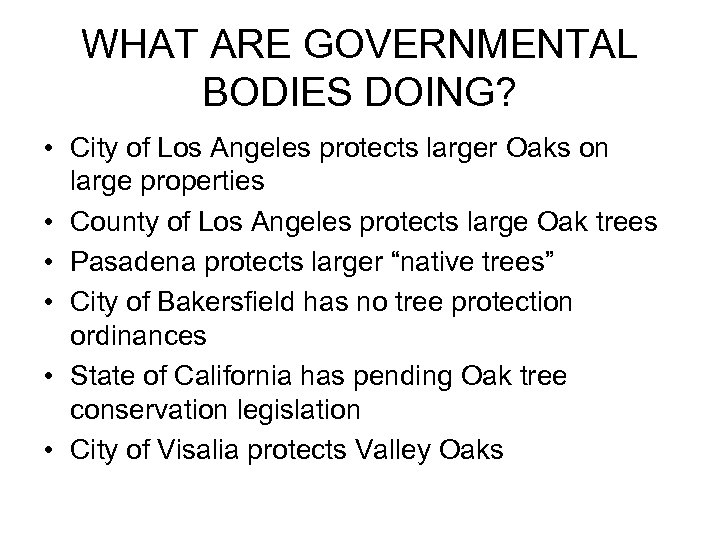 WHAT ARE GOVERNMENTAL BODIES DOING?

• City of Los Angeles protects larger Oaks on large properties
• County of Los Angeles protects large Oak trees
• Pasadena protects larger “native trees”
• City of Bakersfield has no tree protection ordinances
• State of California has pending Oak tree conservation legislation
• City of Visalia protects Valley Oaks